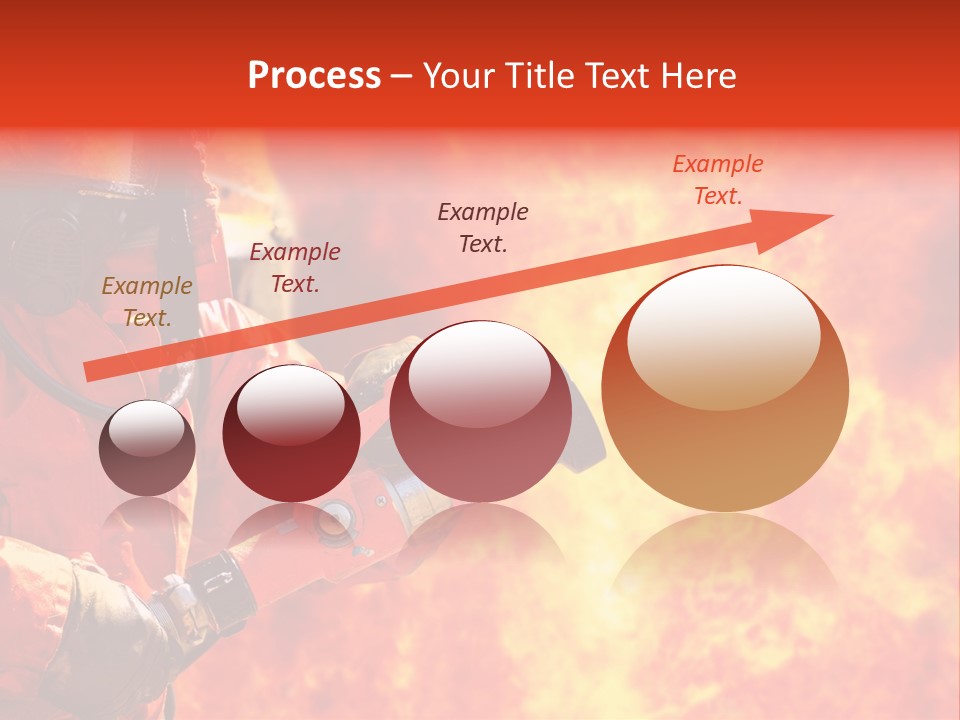 Process – Your Title Text Here

Example Text.

Example Text.

Example Text.

Example Text.